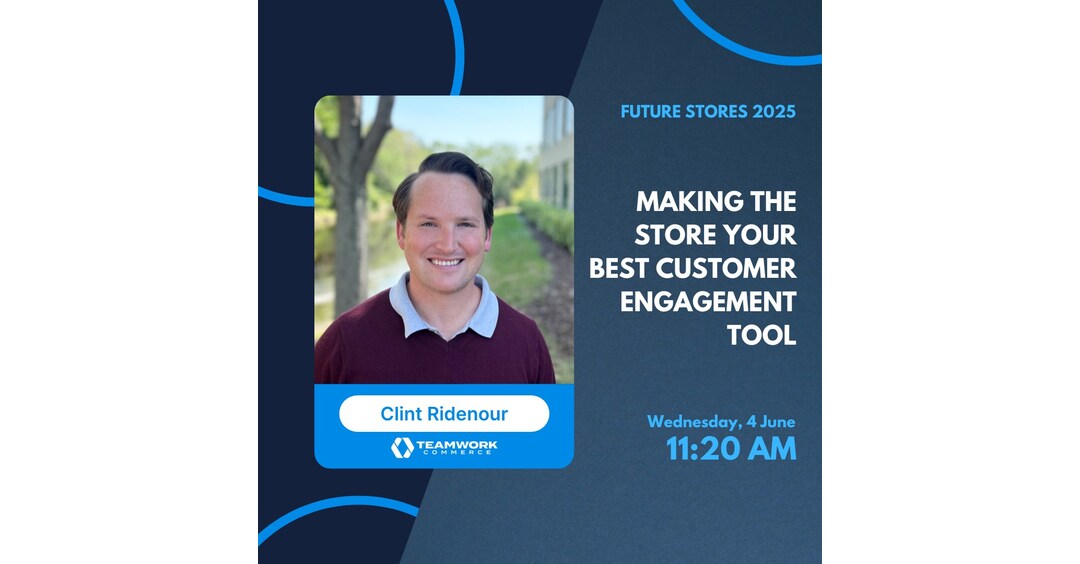 FUTURE STORES 2025

MAKING THE STORE YOUR BEST CUSTOMER ENGAGEMENT TOOL

Clint Ridenour

TEAMWORK COMMERCE

Wednesday, 4 June
11:20 AM